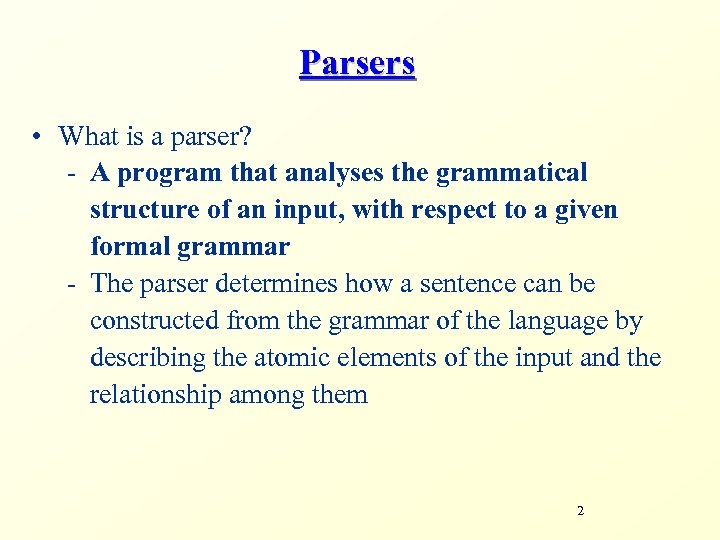 Parsers

• What is a parser?
- A program that analyses the grammatical structure of an input, with respect to a given formal grammar
- The parser determines how a sentence can be constructed from the grammar of the language by describing the atomic elements of the input and the relationship among them

2